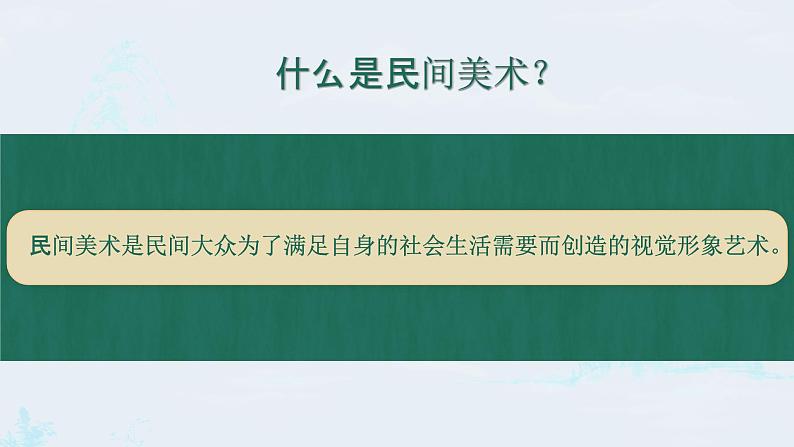 什么是民间美术？

民间美术是民间大众为了满足自身的社会生活需要而创造的视觉形象艺术。